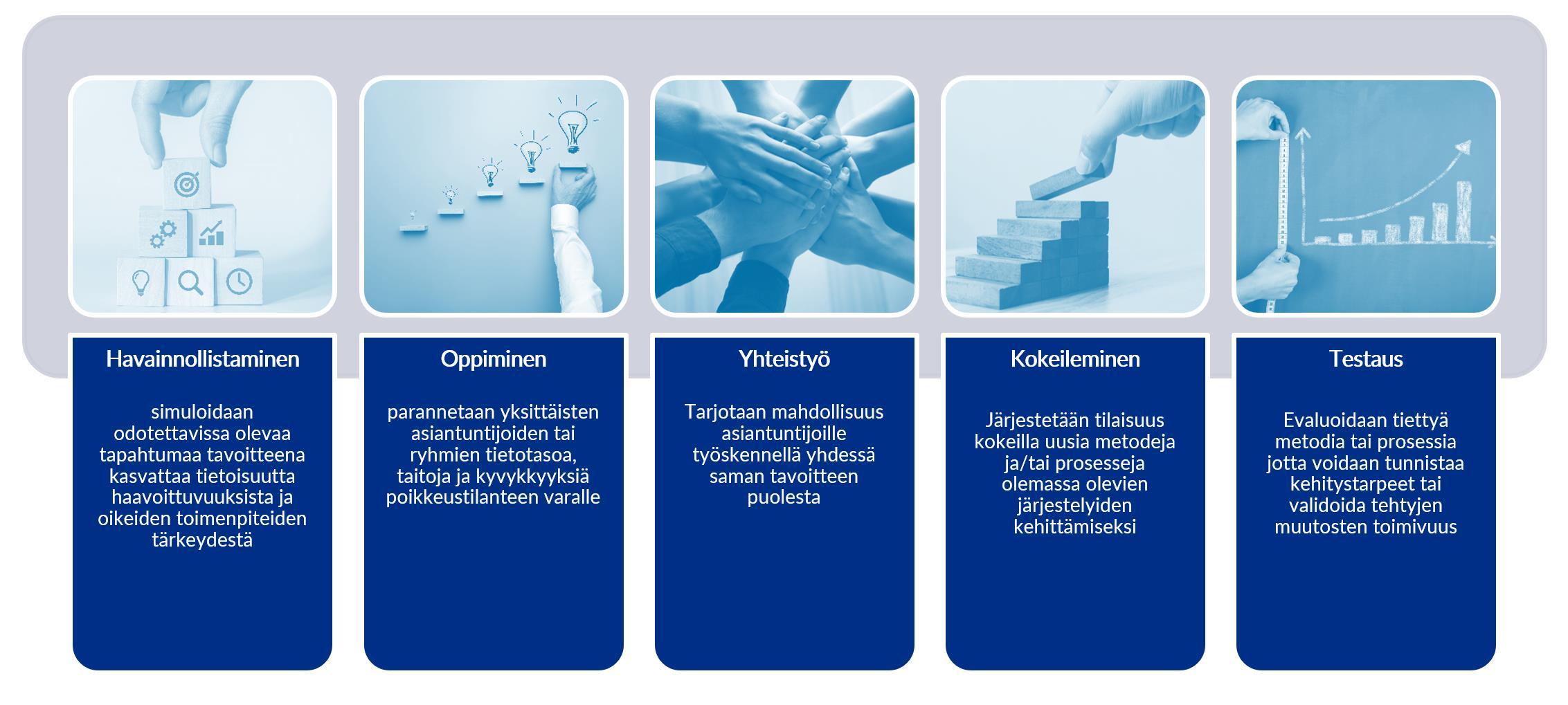 Havainnollistaminen

simuloidaan odotettavissa olevaa tapahtumaa tavoitteena kasvattaa tietoisuutta haavoittuvuuksista ja oikeiden toimenpiteiden tärkeydestä

Oppiminen

parannetaan yksittäisten asiantuntijoiden tai ryhmien tietotasoa, taitoja ja kyvykkyyksiä poikkeustilanteen varalle

Yhteistyö

Tarjotaan mahdollisuus asiantuntijoille työskennellä yhdessä saman tavoitteen puolesta

Kokeileminen

Järjestetään tilaisuus kokeilla uusia metodeja ja/tai prosesseja olemassa olevien järjestelyiden kehittämiseksi

Testaus

Evaluoidaan tiettyä metodia tai prosessia jotta voidaan tunnistaa kehitystarpeet tai validoida tehtyjen muutosten toimivuus